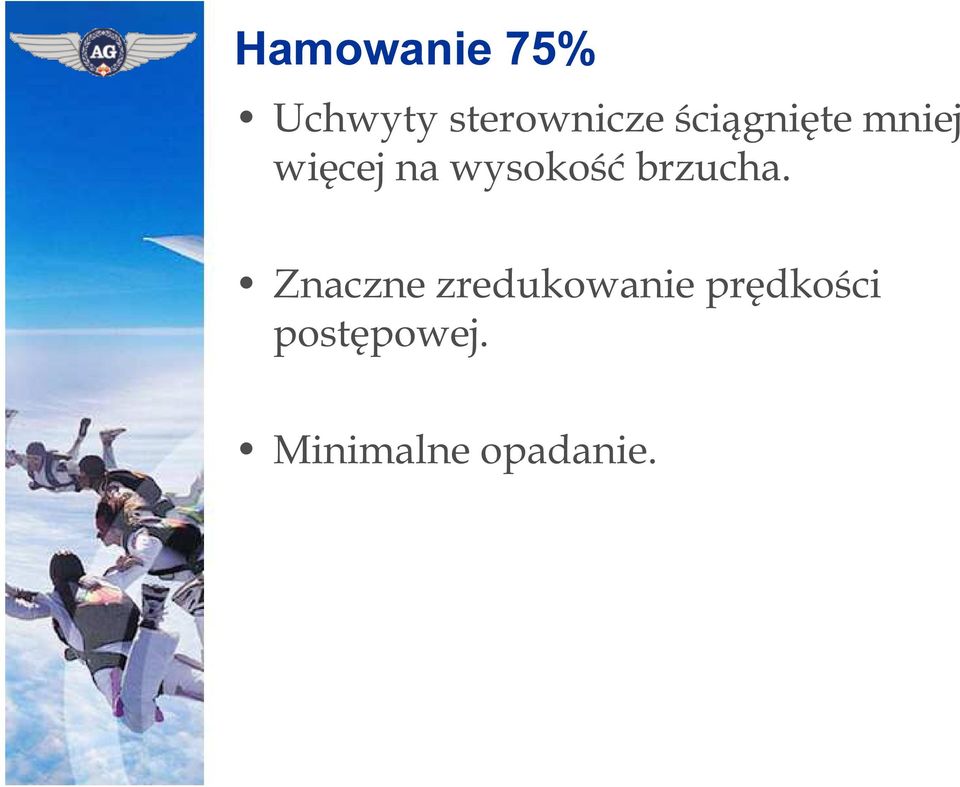 AG

Hamowanie 75%

• Uchwyty sterownicze ściągnięte mniej więcej na wysokość brzucha.

• Znaczne zredukowanie prędkości postępowej.

• Minimalne opadanie.